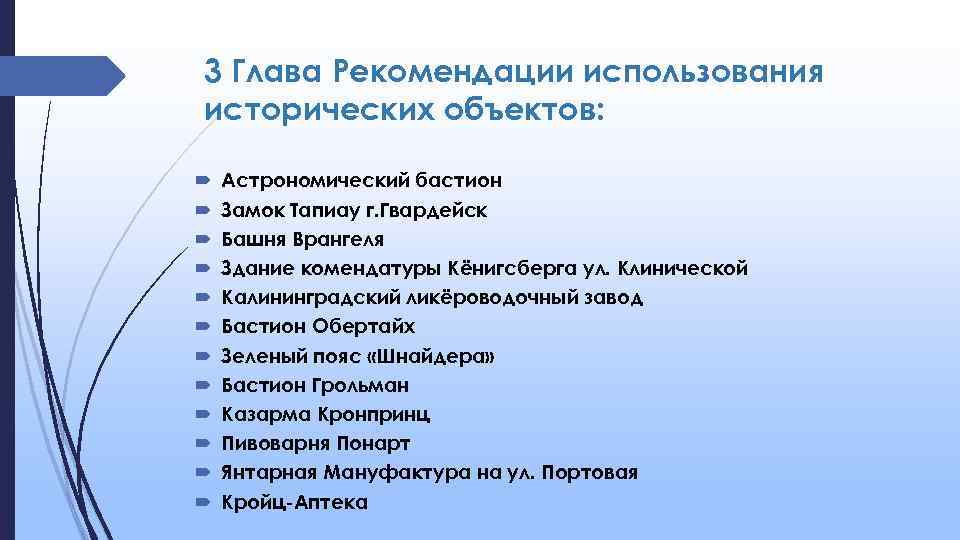 3 Глава Рекомендации использования исторических объектов:

Астрономический бастион
Замок Тапиау г.Гвардейск
Башня Врангеля
Здание комендатуры Кёнигсберга ул. Клинической
Калининградский ликёроводочный завод
Бастион Обертайх
Зеленый пояс «Шнайдера»
Бастион Грольман
Казарма Кронпринц
Пивоварня Понарт
Янтарная Мануфактура на ул. Портовая
Кройц-Аптека